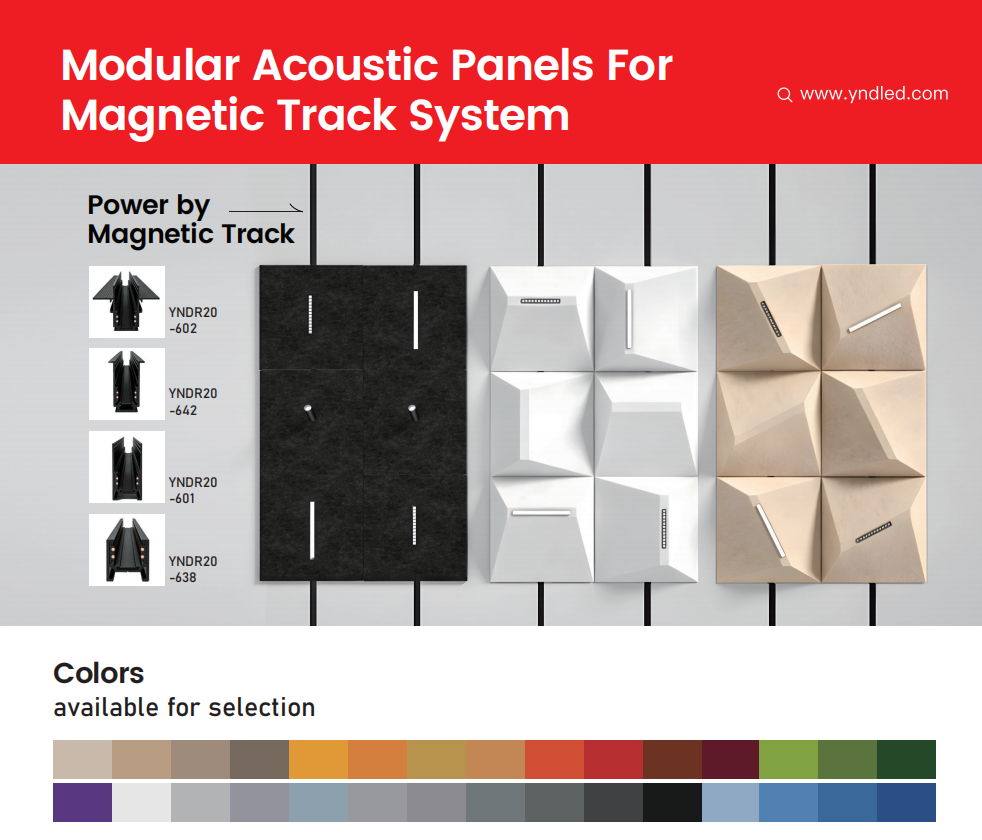 Modular Acoustic Panels For Magnetic Track System

www.yndled.com

Power by Magnetic Track

YNDR20 -602

YNDR20 -642

YNDR20 -601

YNDR20 -638

Colors
available for selection